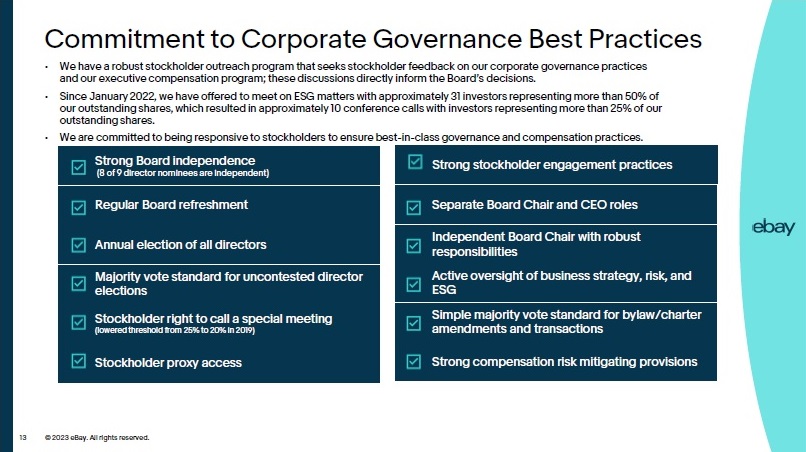 Commitment to Corporate Governance Best Practices

• We have a robust stockholder outreach program that seeks stockholder feedback on our corporate governance practices and our executive compensation program; these discussions directly inform the Board's decisions.

• Since January 2022, we have offered to meet on ESG matters with approximately 31 investors representing more than 50% of our outstanding shares, which resulted in approximately 10 conference calls with investors representing more than 25% of our outstanding shares.

• We are committed to being responsive to stockholders to ensure best-in-class governance and compensation practices.

Strong Board independence (8 of 9 director nominees are independent)

Regular Board refreshment

Annual election of all directors

Majority vote standard for uncontested director elections

Stockholder right to call a special meeting (lowered threshold from 25% to 20% in 2019)

Stockholder proxy access

Strong stockholder engagement practices

Separate Board Chair and CEO roles

Independent Board Chair with robust responsibilities

Active oversight of business strategy, risk, and ESG

Simple majority vote standard for bylaw/charter amendments and transactions

Strong compensation risk mitigating provisions

ebay

13 © 2023 eBay. All rights reserved.